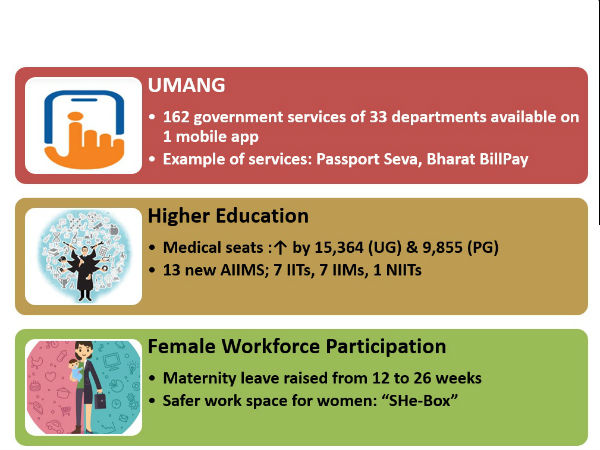 UMANG

• 162 government services of 33 departments available on 1 mobile app
• Example of services: Passport Seva, Bharat BillPay

Higher Education

• Medical seats :↑ by 15,364 (UG) & 9,855 (PG)
• 13 new AIIMS; 7 IITs, 7 IIMs, 1 NIITs

Female Workforce Participation

• Maternity leave raised from 12 to 26 weeks
• Safer work space for women: “SHe-Box”